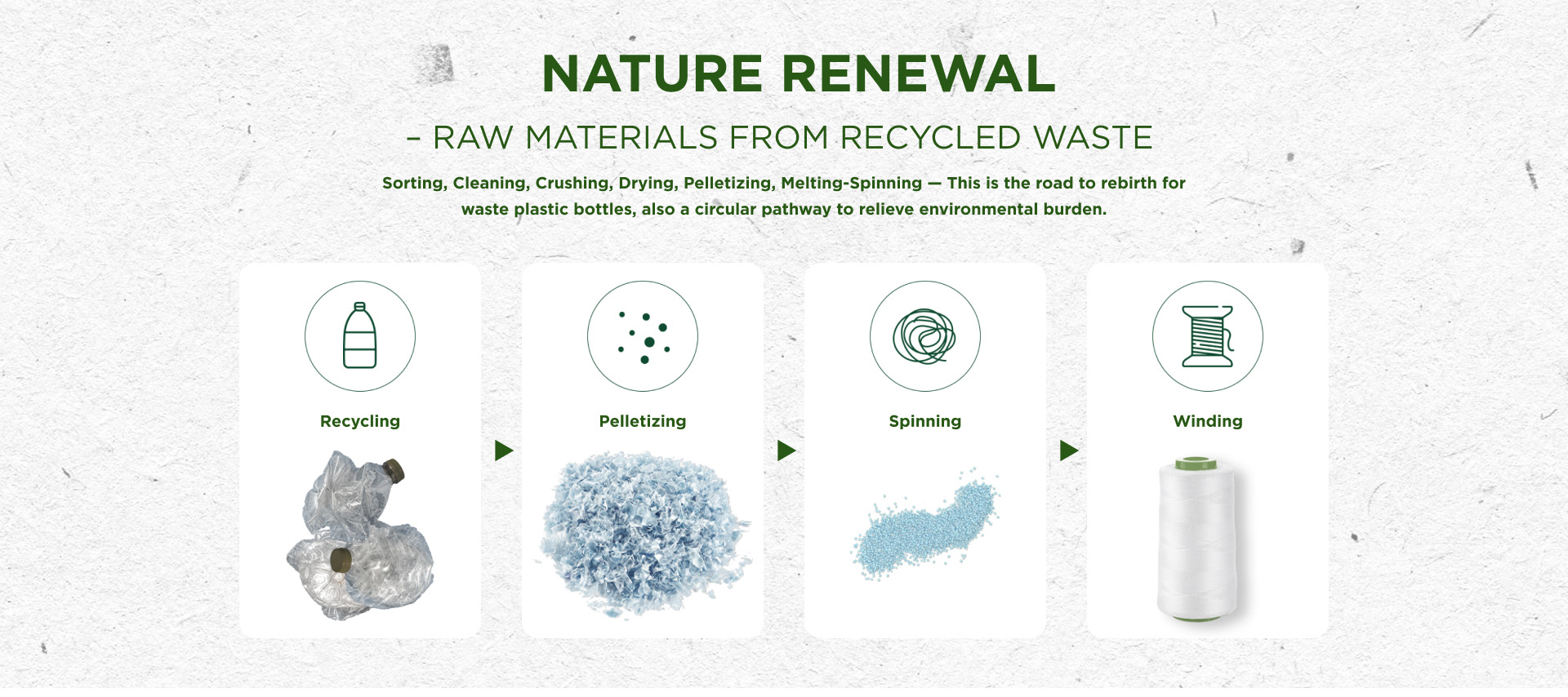 NATURE RENEWAL

– RAW MATERIALS FROM RECYCLED WASTE

Sorting, Cleaning, Crushing, Drying, Pelletizing, Melting-Spinning — This is the road to rebirth for waste plastic bottles, also a circular pathway to relieve environmental burden.

Recycling

Pelletizing

Spinning

Winding